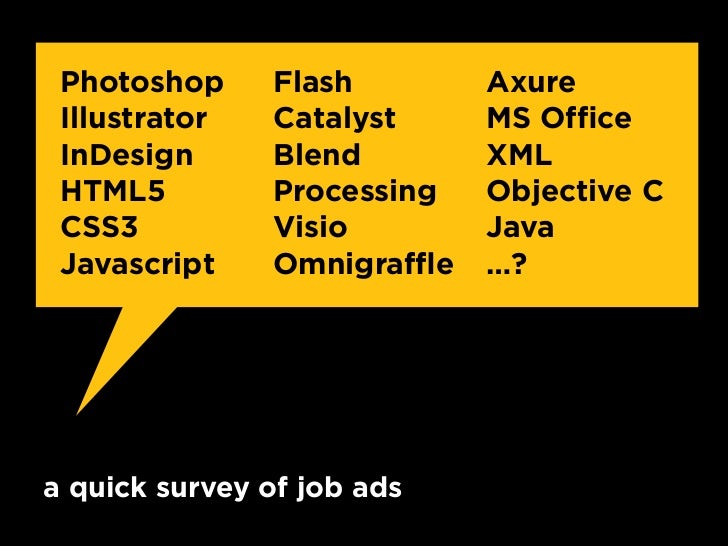 Photoshop
Illustrator
InDesign
HTML5
CSS3
Javascript

Flash
Catalyst
Blend
Processing
Visio
Omnigraffle

Axure
MS Office
XML
Objective C
Java
...?

a quick survey of job ads